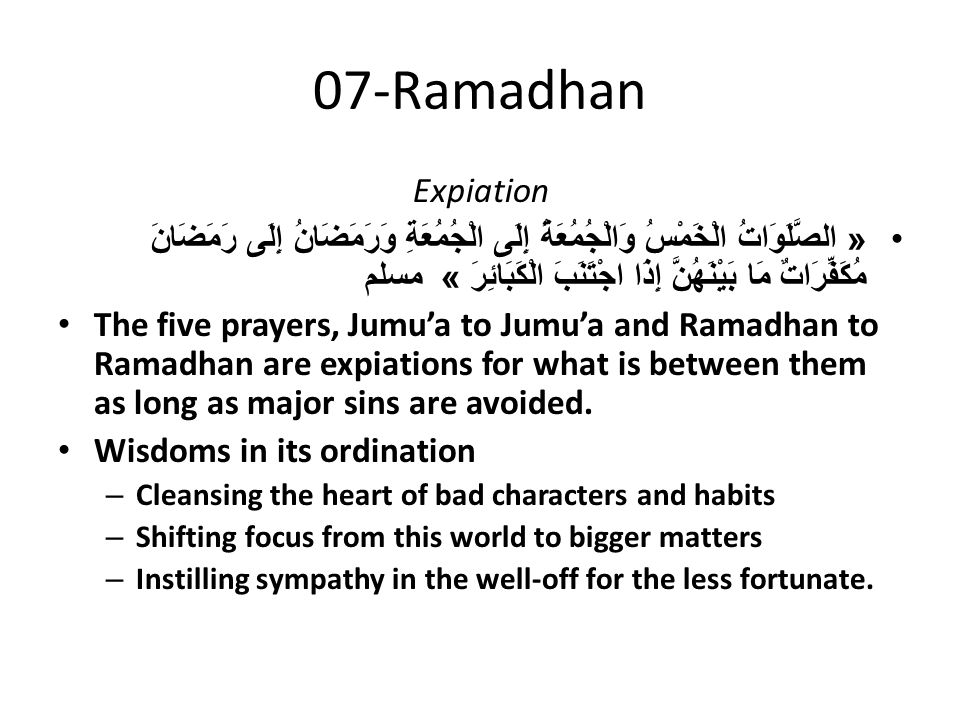 07-Ramadhan

Expiation

• « الصَّلَوَاتُ الْخَمْسُ وَالْجُمُعَةُ إِلَى الْجُمُعَةِ وَرَمَضَانُ إِلَى رَمَضَانَ مُكَفِّرَاتٌ مَا بَيْنَهُنَّ إِذَا اجْتَنَبَ الْكَبَائِرَ » مسلم

• The five prayers, Jumu'a to Jumu'a and Ramadhan to Ramadhan are expiations for what is between them as long as major sins are avoided.

• Wisdoms in its ordination
– Cleansing the heart of bad characters and habits
– Shifting focus from this world to bigger matters
– Instilling sympathy in the well-off for the less fortunate.